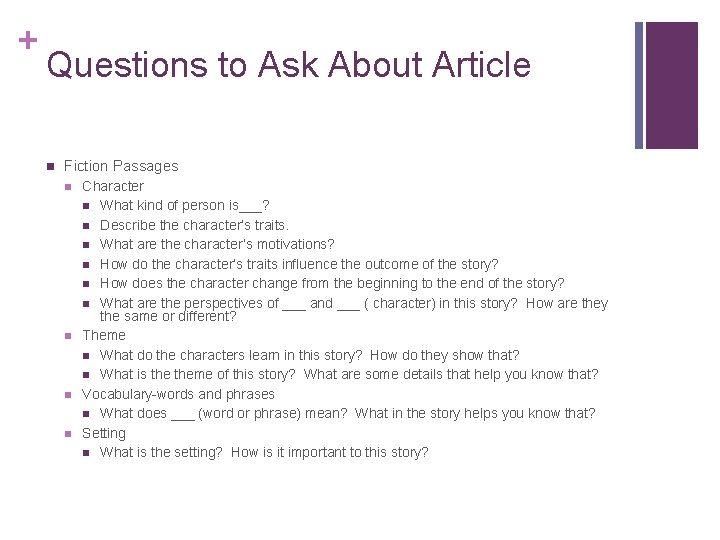 +
Questions to Ask About Article

- Fiction Passages
  - Character
    - What kind of person is___?
    - Describe the character's traits.
    - What are the character's motivations?
    - How do the character's traits influence the outcome of the story?
    - How does the character change from the beginning to the end of the story?
    - What are the perspectives of ___ and ___ ( character) in this story? How are they the same or different?
  - Theme
    - What do the characters learn in this story? How do they show that?
    - What is the theme of this story? What are some details that help you know that?
  - Vocabulary-words and phrases
    - What does ___ (word or phrase) mean? What in the story helps you know that?
  - Setting
    - What is the setting? How is it important to this story?